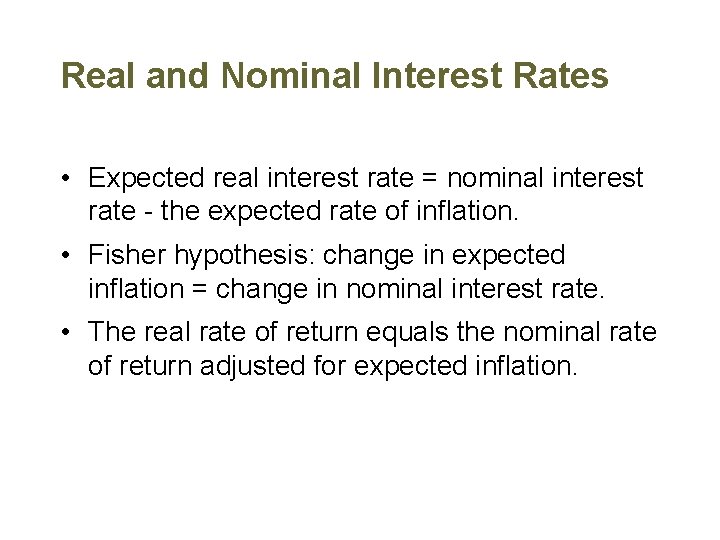 Real and Nominal Interest Rates

• Expected real interest rate = nominal interest rate - the expected rate of inflation.

• Fisher hypothesis: change in expected inflation = change in nominal interest rate.

• The real rate of return equals the nominal rate of return adjusted for expected inflation.